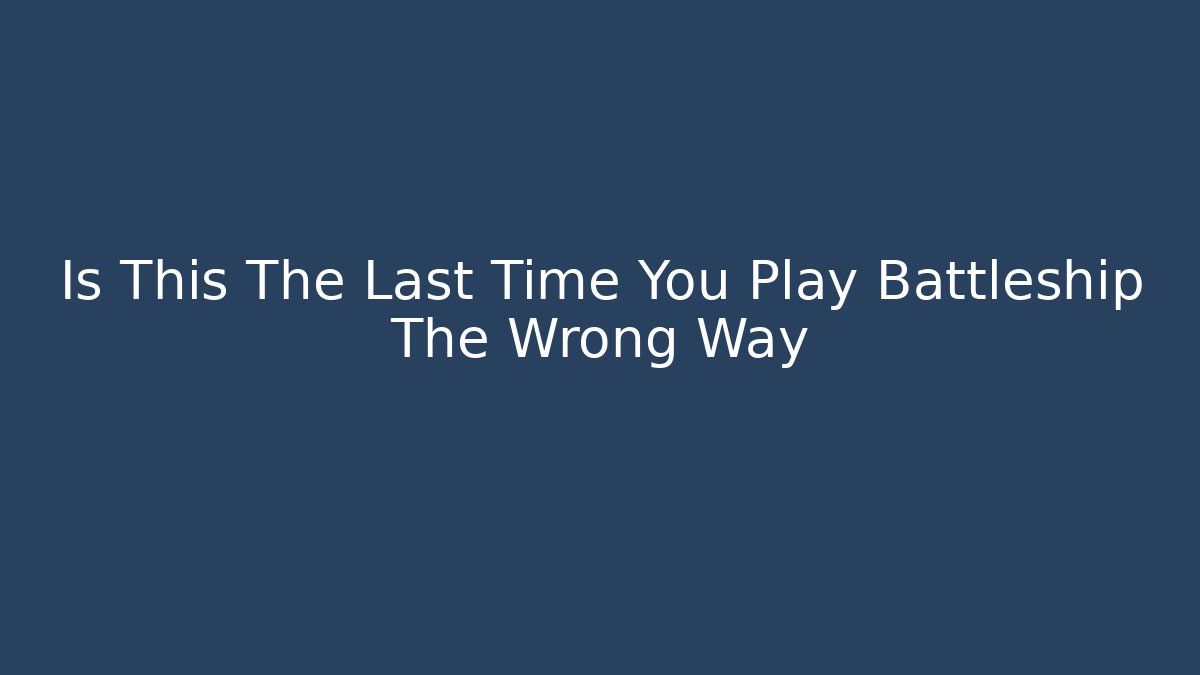 Is This The Last Time You Play Battleship The Wrong Way